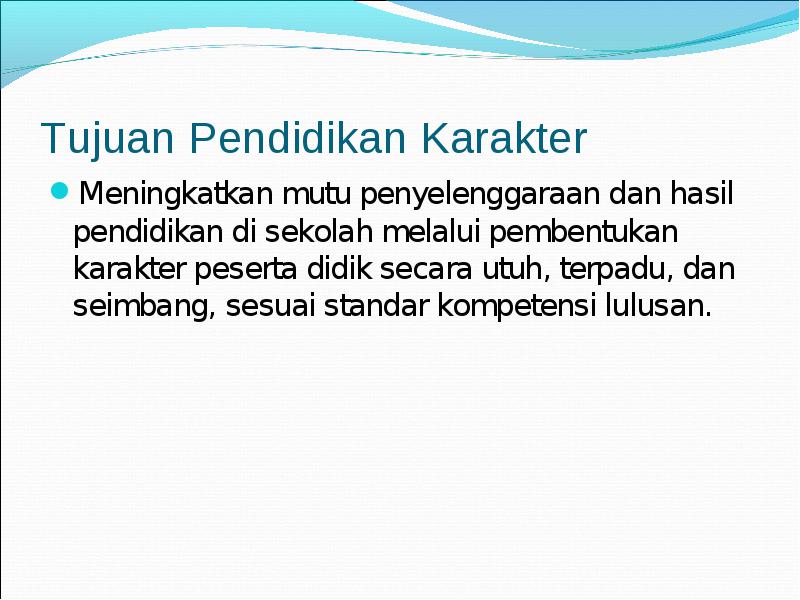 Tujuan Pendidikan Karakter

Meningkatkan mutu penyelenggaraan dan hasil pendidikan di sekolah melalui pembentukan karakter peserta didik secara utuh, terpadu, dan seimbang, sesuai standar kompetensi lulusan.